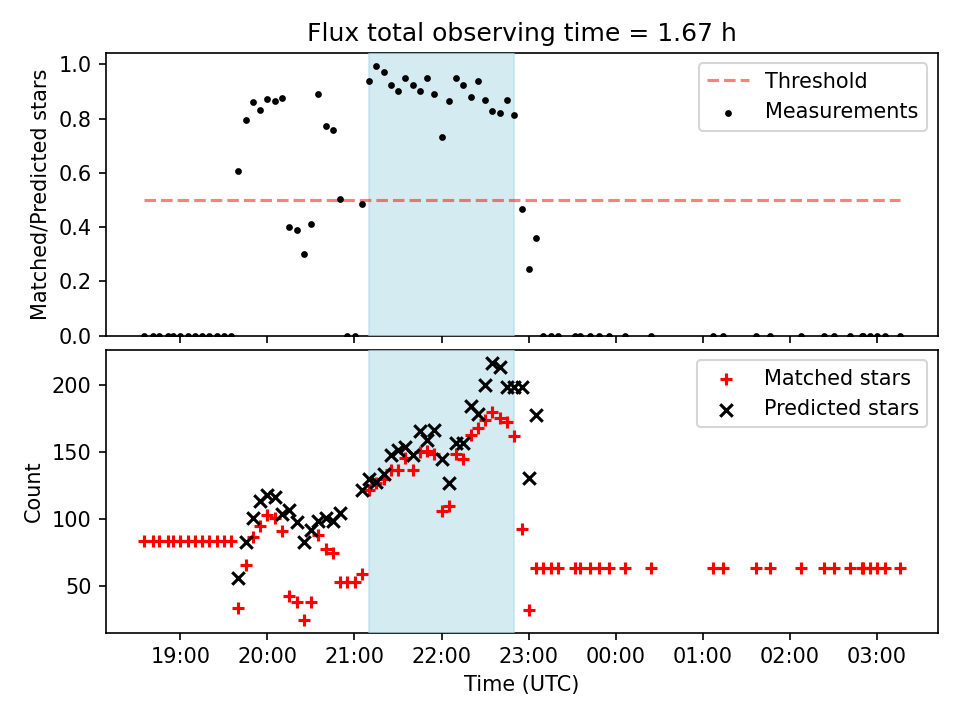 Flux total observing time = 1.67 h

Matched/Predicted stars

1.0
0.8
0.6
0.4
0.2
0.0

Threshold
Measurements

Count

200
150
100
50

Matched stars
Predicted stars

19:00
20:00
21:00
22:00
23:00
00:00
01:00
02:00
03:00

Time (UTC)